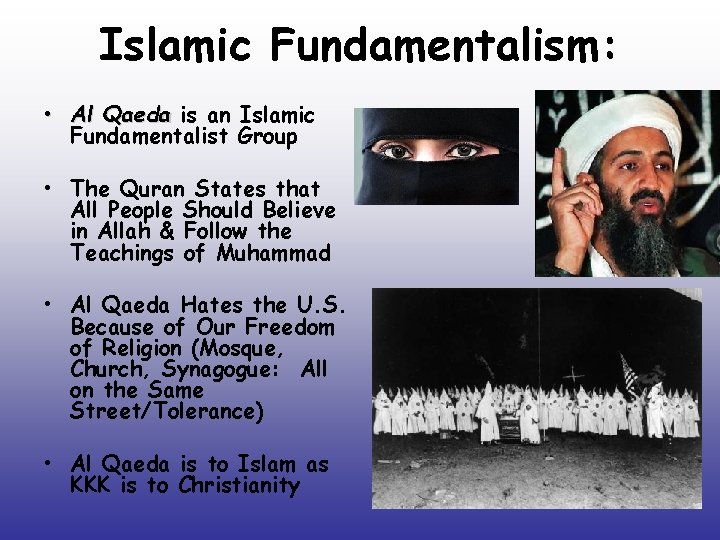 Islamic Fundamentalism:

• Al Qaeda is an Islamic Fundamentalist Group

• The Quran States that All People Should Believe in Allah & Follow the Teachings of Muhammad

• Al Qaeda Hates the U.S. Because of Our Freedom of Religion (Mosque, Church, Synagogue: All on the Same Street/Tolerance)

• Al Qaeda is to Islam as KKK is to Christianity